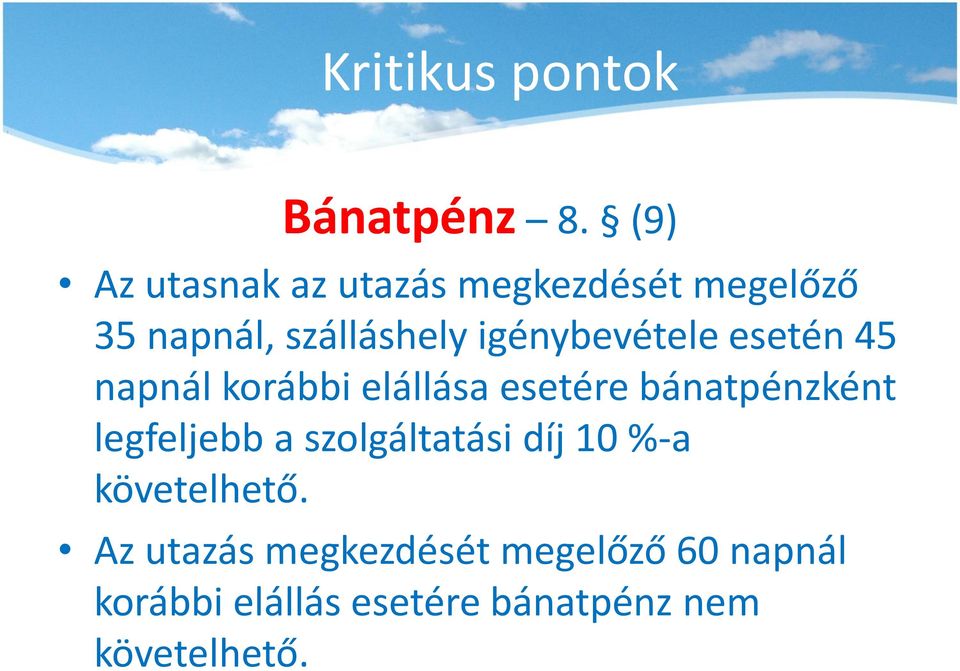 Kritikus pontok

Bánatpénz – 8. § (9)

• Az utasnak az utazás megkezdését megelőző 35 napnál, szálláshely igénybevétele esetén 45 napnál korábbi elállása esetére bánatpénzként legfeljebb a szolgáltatási díj 10 %-a követelhető.

• Az utazás megkezdését megelőző 60 napnál korábbi elállás esetére bánatpénz nem követelhető.